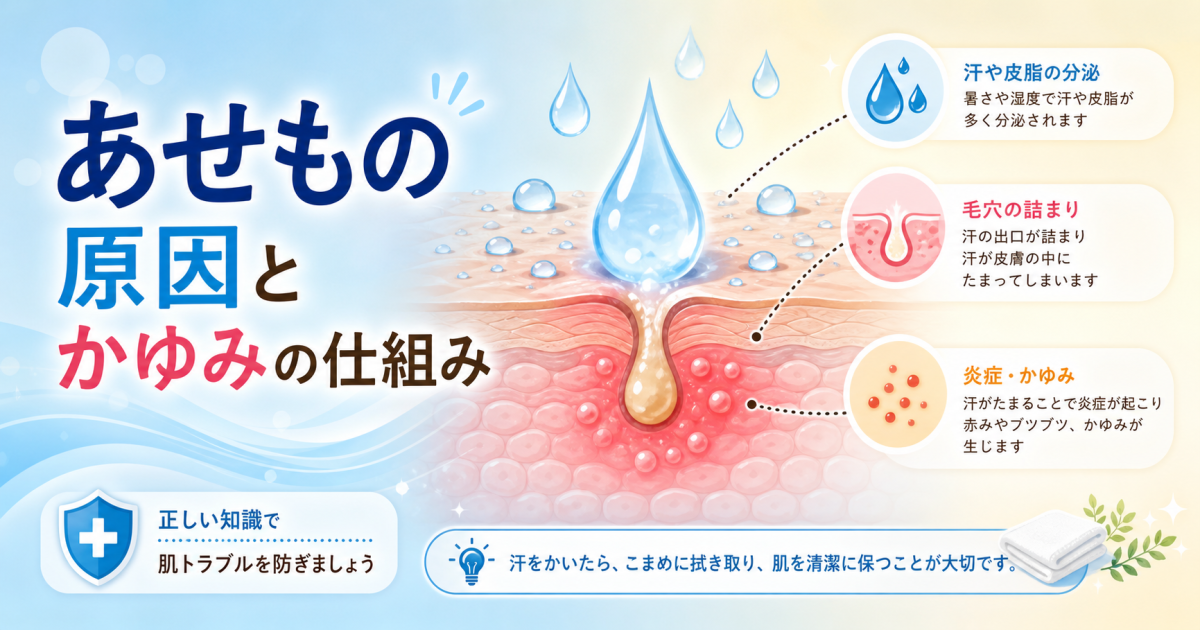 あせもの
原因と
かゆみの仕組み

汗や皮脂の分泌
暑さや湿度で汗や皮脂が多く分泌されます

毛穴の詰まり
汗の出口が詰まり汗が皮膚の中にたまってしまいます

炎症・かゆみ
汗がたまることで炎症が起こり赤みやブツブツ、かゆみが生じます

正しい知識で
肌トラブルを防ぎましょう

汗をかいたら、こまめに拭き取り、肌を清潔に保つことが大切です。